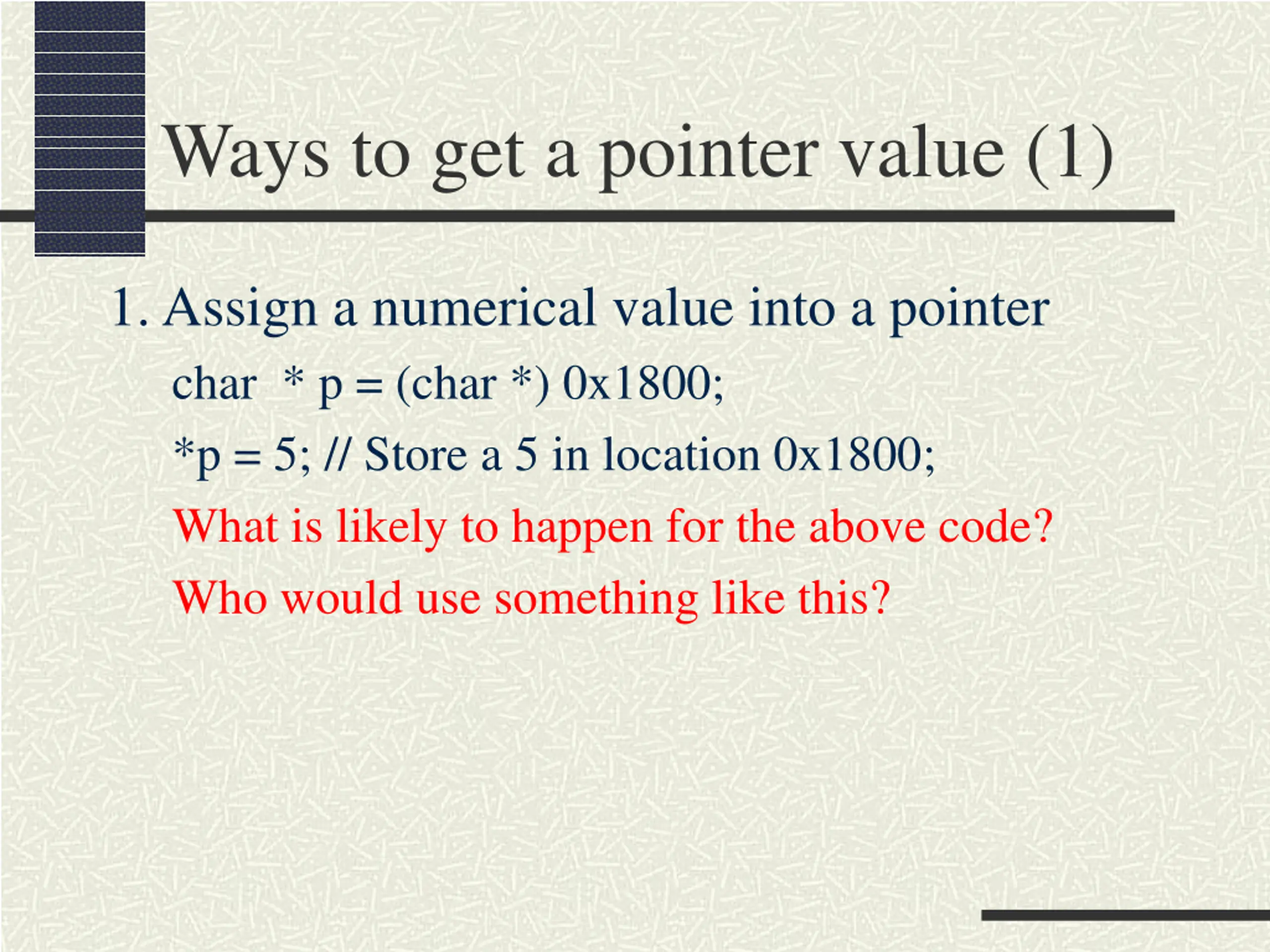 Ways to get a pointer value (1)

1. Assign a numerical value into a pointer

char * p = (char *) 0x1800;

*p = 5; // Store a 5 in location 0x1800;

What is likely to happen for the above code?

Who would use something like this?